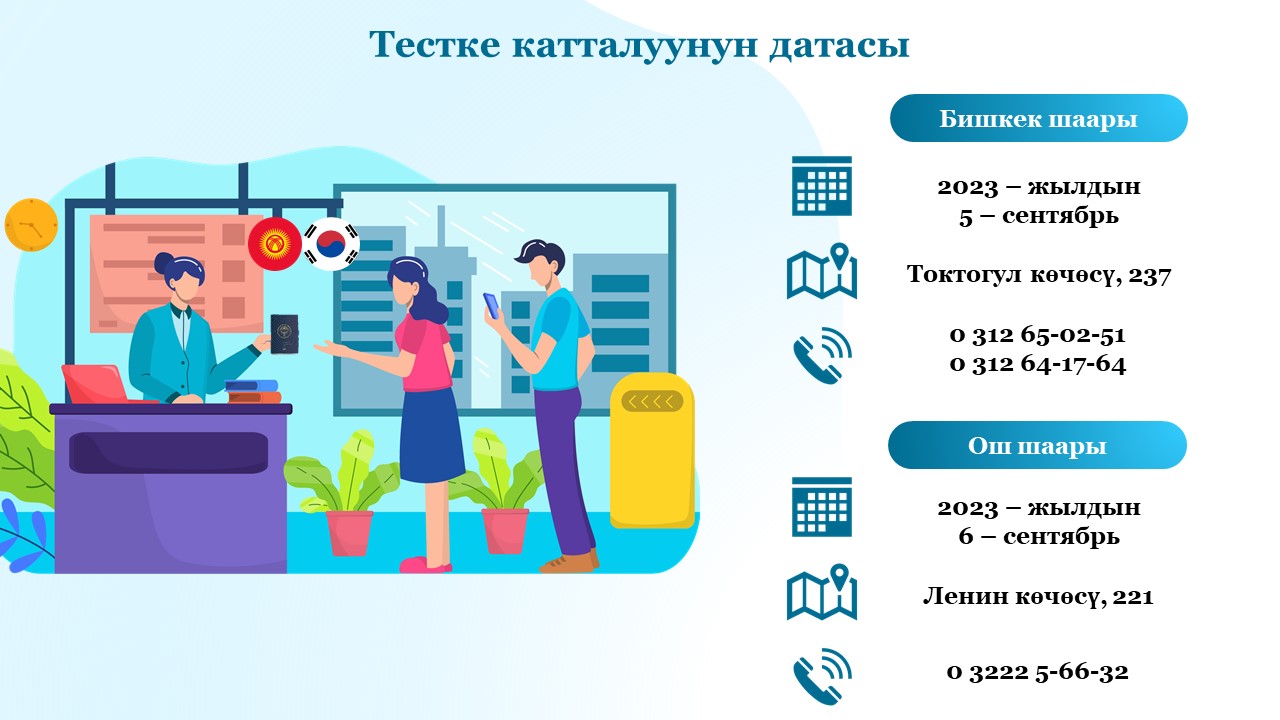 Тестке катталуунун датасы

Бишкек шаары

2023 – жылдын
5 – сентябрь

Токтогул көчөсү, 237

0 312 65-02-51
0 312 64-17-64

Ош шаары

2023 – жылдын
6 – сентябрь

Ленин көчөсү, 221

0 3222 5-66-32